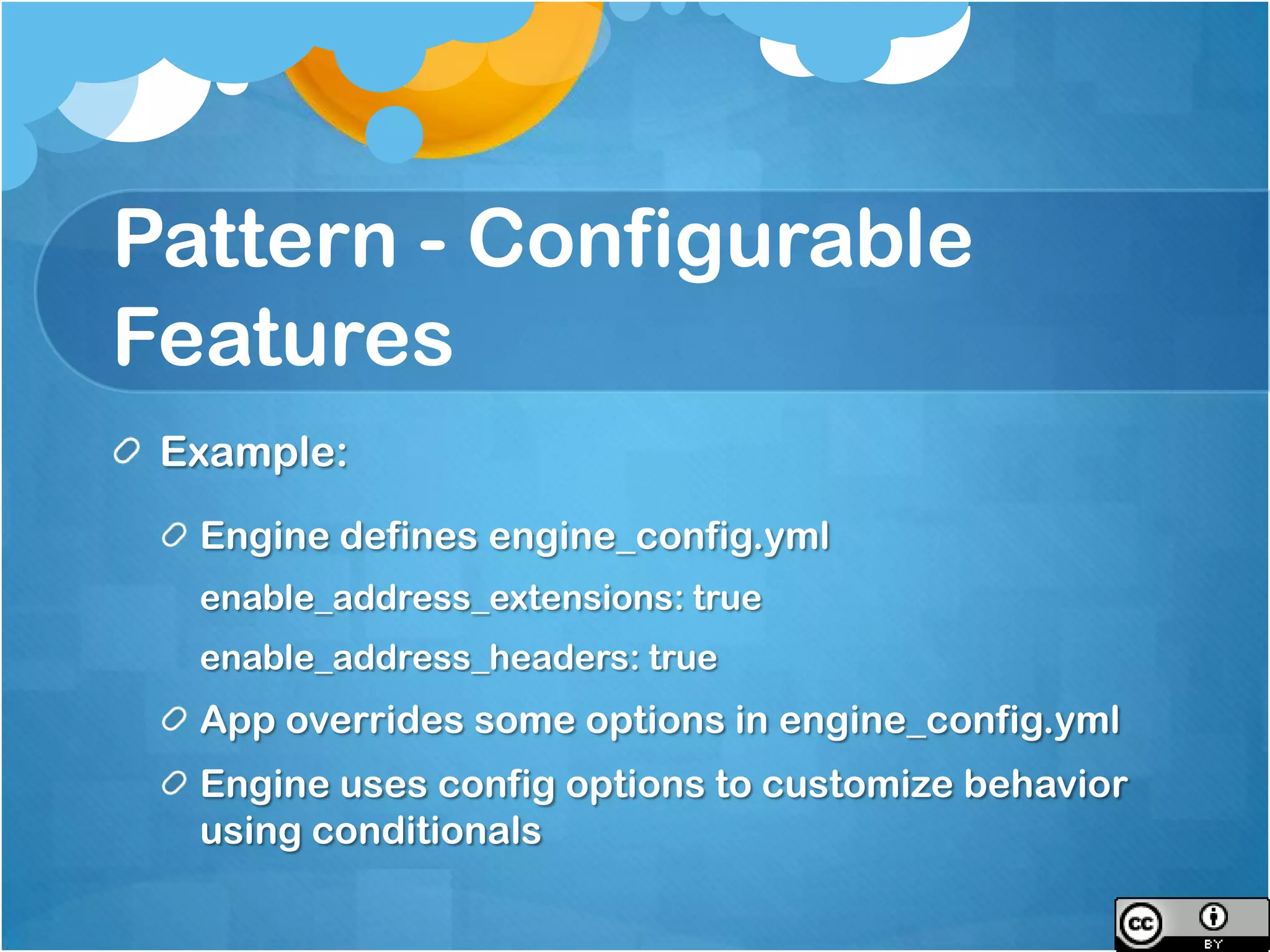 Pattern - Configurable Features

Example:

Engine defines engine_config.yml

enable_address_extensions: true

enable_address_headers: true

App overrides some options in engine_config.yml

Engine uses config options to customize behavior using conditionals

cc BY